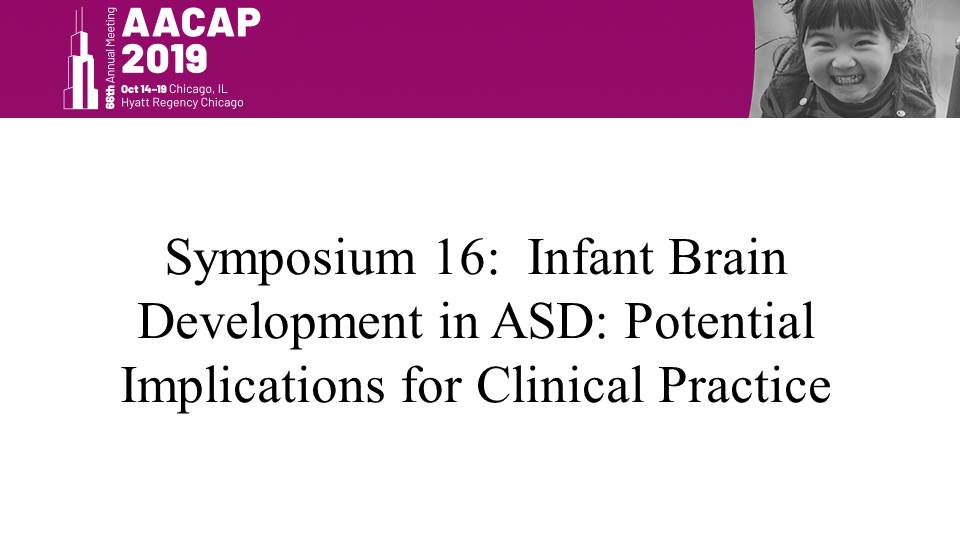 66th Annual Meeting
AACAP
2019
Oct 14–19 Chicago, IL
Hyatt Regency Chicago

Symposium 16: Infant Brain Development in ASD: Potential Implications for Clinical Practice